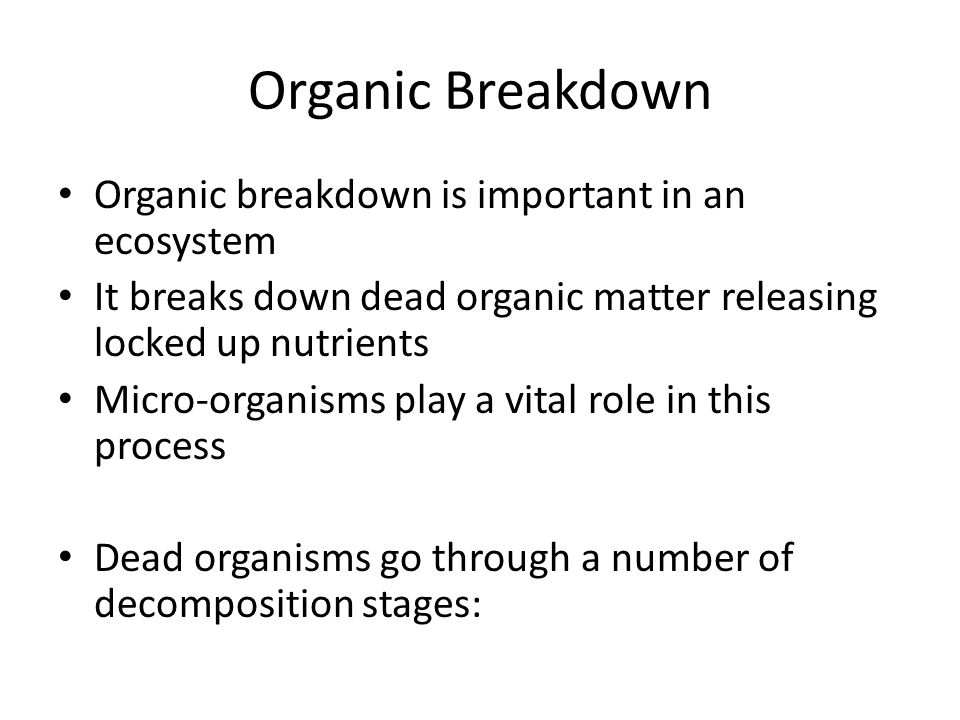 Organic Breakdown

• Organic breakdown is important in an ecosystem
• It breaks down dead organic matter releasing locked up nutrients
• Micro-organisms play a vital role in this process

• Dead organisms go through a number of decomposition stages: